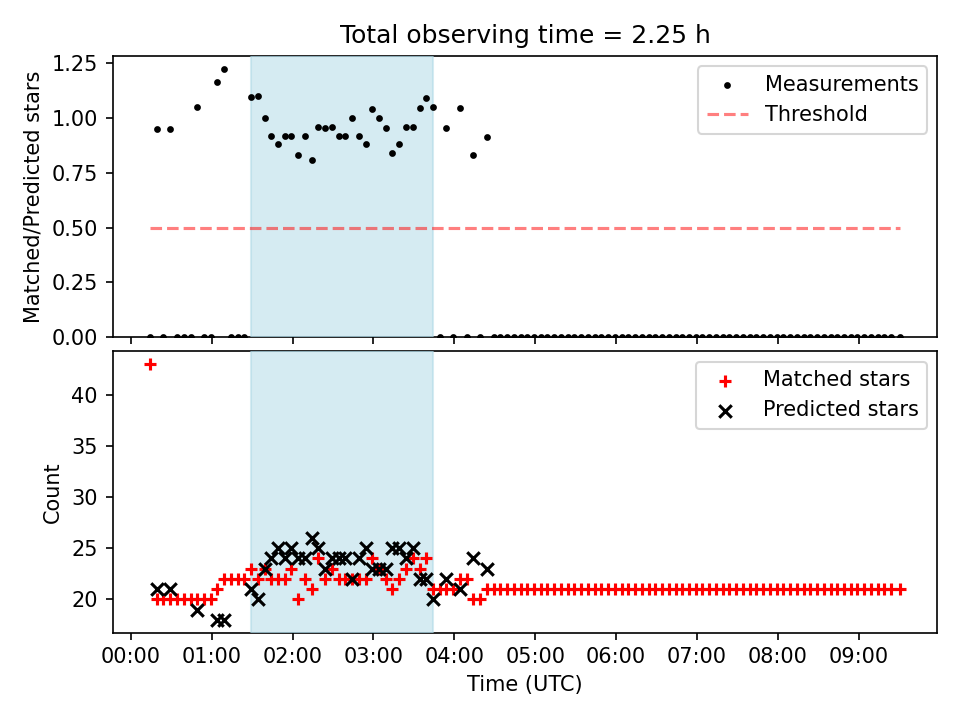 Total observing time = 2.25 h

Matched/Predicted stars

1.25
1.00
0.75
0.50
0.25
0.00

Measurements
Threshold

Count

40
35
30
25
20

Matched stars
Predicted stars

00:00 01:00 02:00 03:00 04:00 05:00 06:00 07:00 08:00 09:00

Time (UTC)